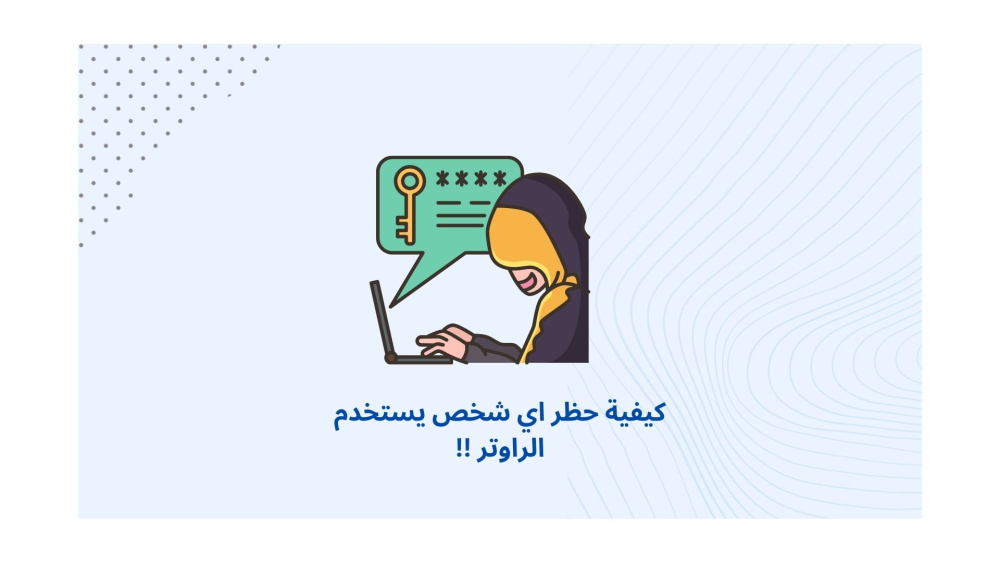 ****

كيفية حظر اي شخص يستخدم الراوتر !!